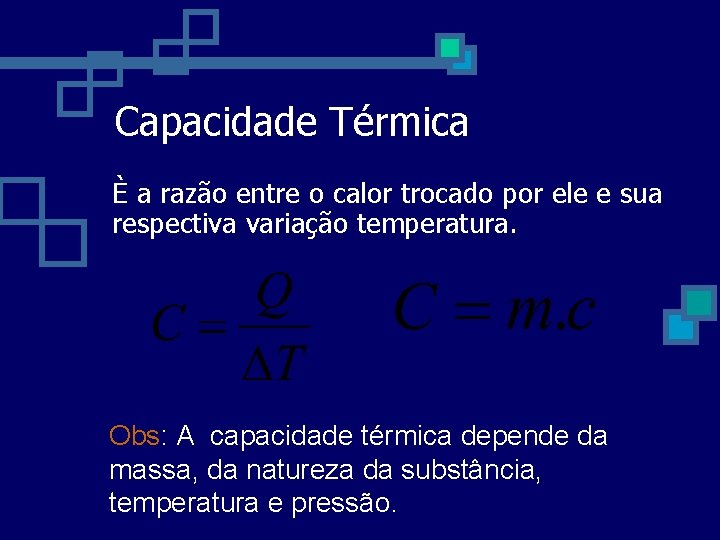 Capacidade Térmica

È a razão entre o calor trocado por ele e sua respectiva variação temperatura.

$C = \frac{Q}{\Delta T}$ $C = m.c$

Obs: A capacidade térmica depende da massa, da natureza da substância, temperatura e pressão.